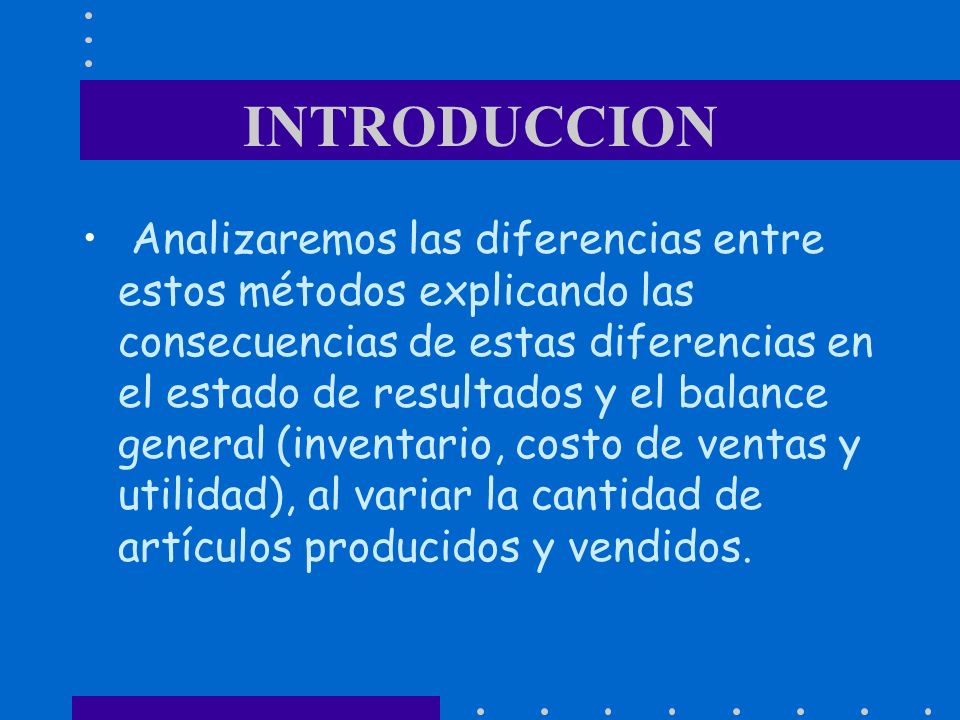 INTRODUCCION

• Analizaremos las diferencias entre estos métodos explicando las consecuencias de estas diferencias en el estado de resultados y el balance general (inventario, costo de ventas y utilidad), al variar la cantidad de artículos producidos y vendidos.